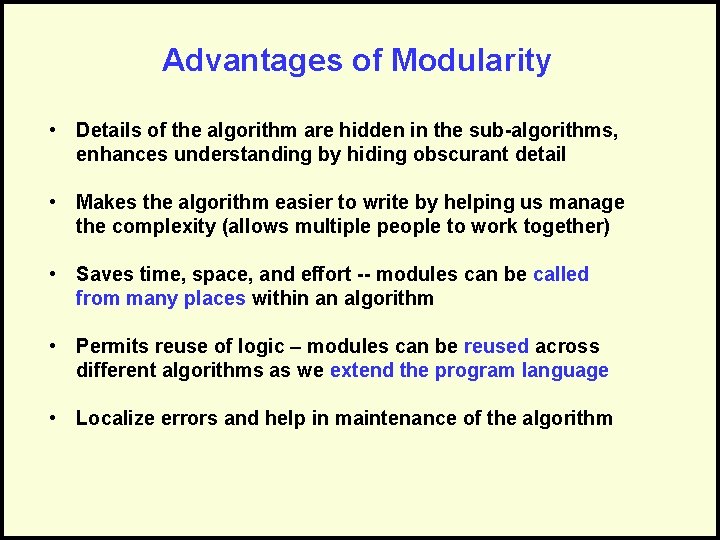 Advantages of Modularity

• Details of the algorithm are hidden in the sub-algorithms, enhances understanding by hiding obscurant detail

• Makes the algorithm easier to write by helping us manage the complexity (allows multiple people to work together)

• Saves time, space, and effort -- modules can be called from many places within an algorithm

• Permits reuse of logic – modules can be reused across different algorithms as we extend the program language

• Localize errors and help in maintenance of the algorithm